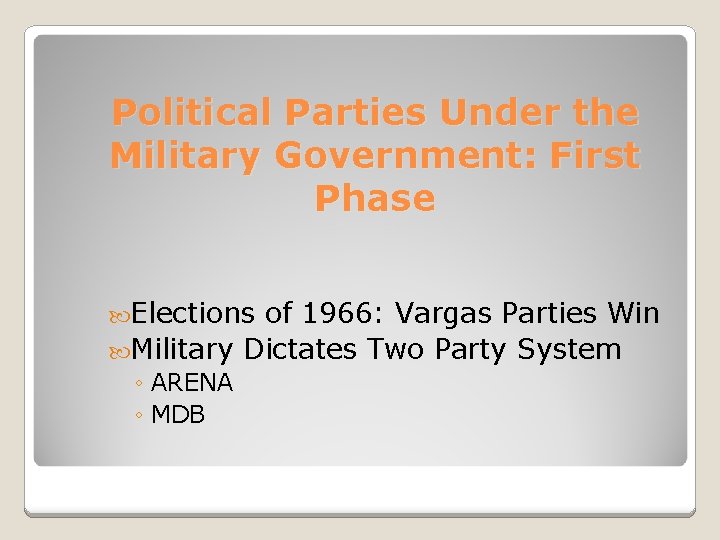 Political Parties Under the Military Government: First Phase

Elections of 1966: Vargas Parties Win
Military Dictates Two Party System
◦ ARENA
◦ MDB